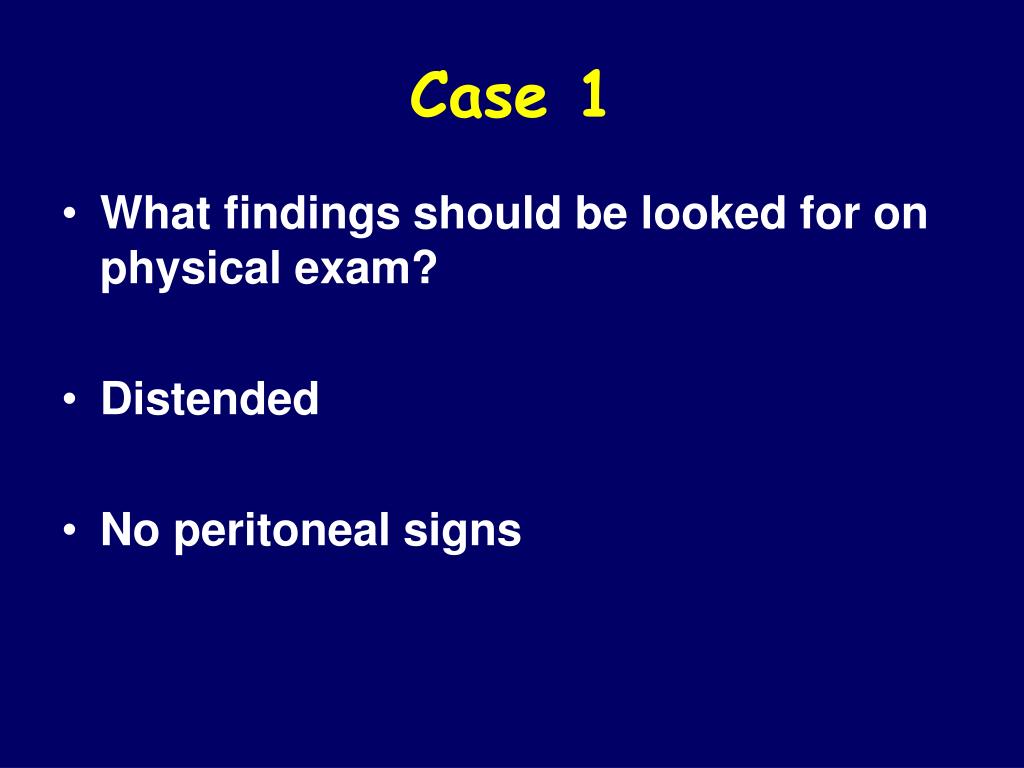 Case 1

• What findings should be looked for on physical exam?

• Distended

• No peritoneal signs